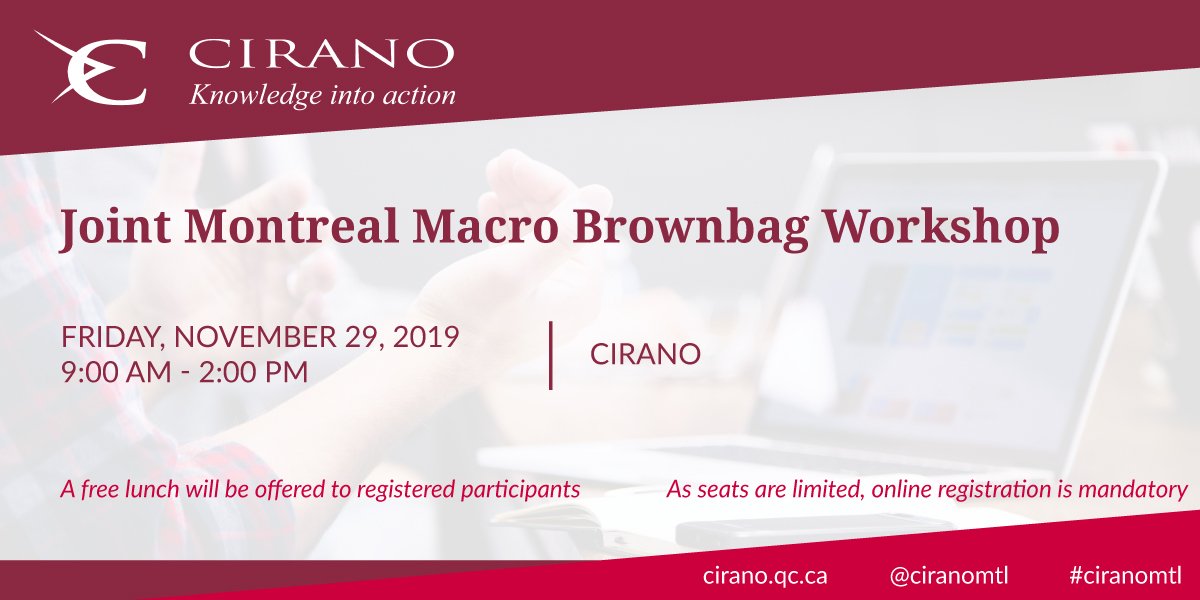 CIRANO
Knowledge into action

Joint Montreal Macro Brownbag Workshop

FRIDAY, NOVEMBER 29, 2019
9:00 AM - 2:00 PM

CIRANO

A free lunch will be offered to registered participants

As seats are limited, online registration is mandatory

cirano.qc.ca @ciranomtl #ciranomtl